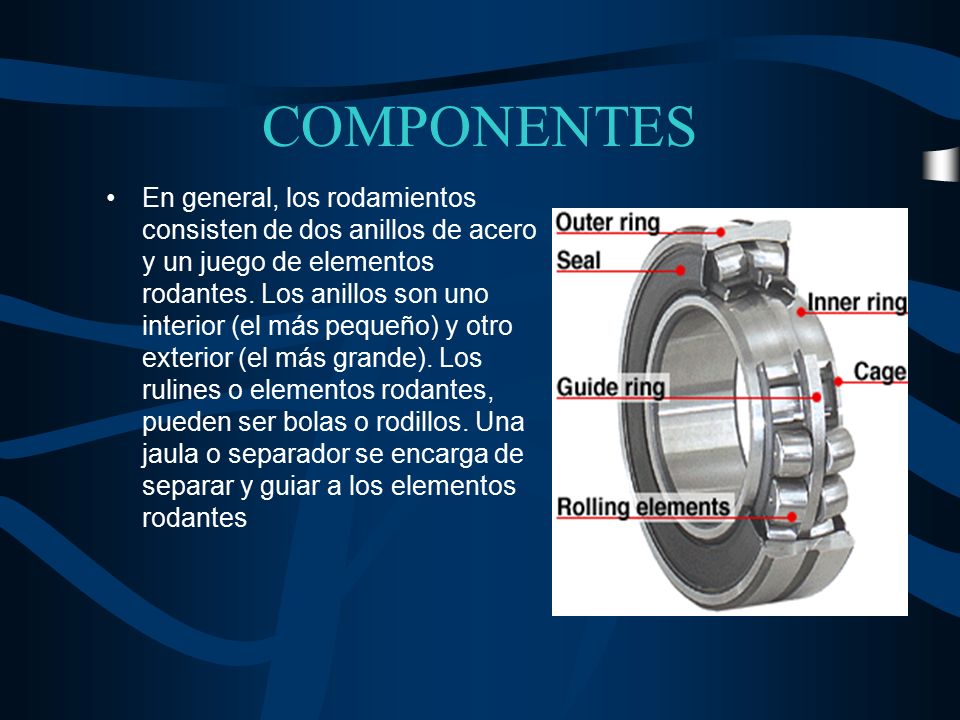 COMPONENTES

• En general, los rodamientos consisten de dos anillos de acero y un juego de elementos rodantes. Los anillos son uno interior (el más pequeño) y otro exterior (el más grande). Los rulines o elementos rodantes, pueden ser bolas o rodillos. Una jaula o separador se encarga de separar y guiar a los elementos rodantes

Outer ring
Seal
Inner ring
Cage
Guide ring
Rolling elements